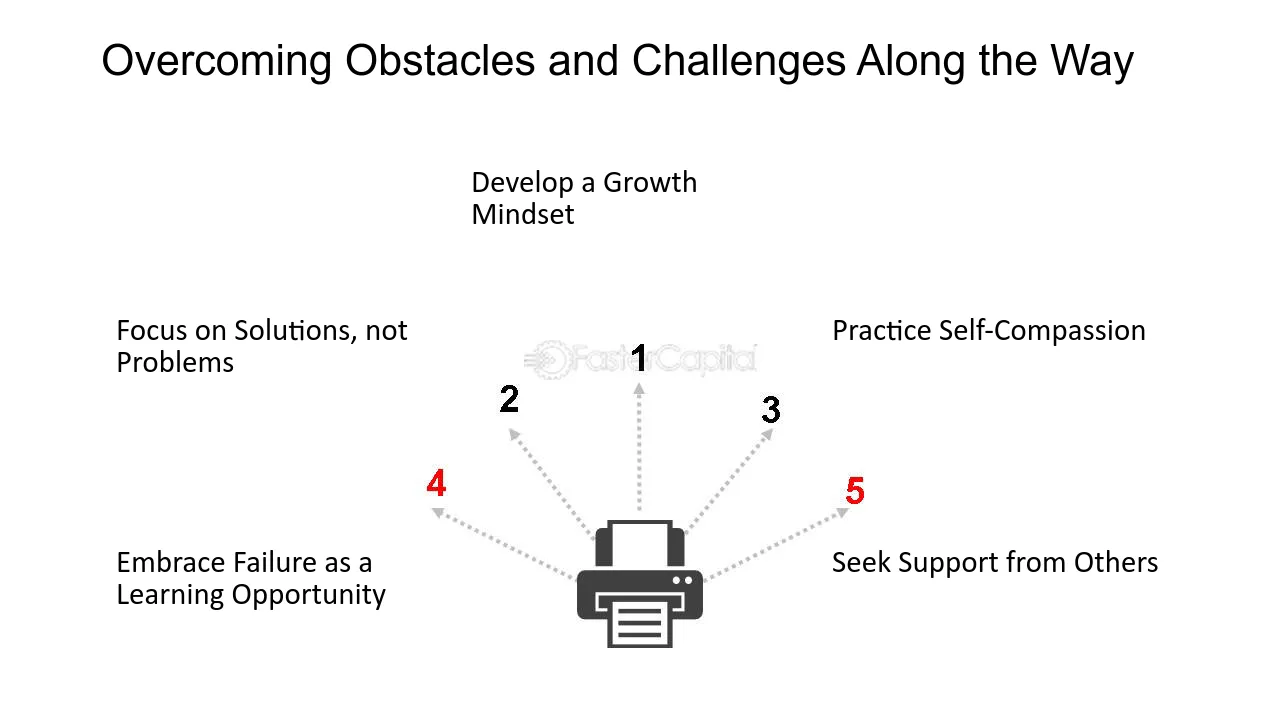 Overcoming Obstacles and Challenges Along the Way

Develop a Growth Mindset

Focus on Solutions, not Problems

Practice Self-Compassion

1

2

3

4

5

Embrace Failure as a Learning Opportunity

Seek Support from Others

FasterCapital